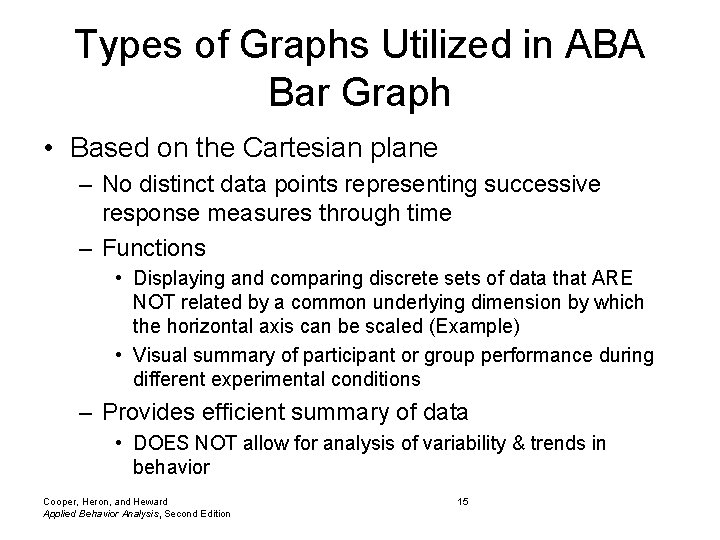 Types of Graphs Utilized in ABA
Bar Graph

• Based on the Cartesian plane
– No distinct data points representing successive response measures through time
– Functions
• Displaying and comparing discrete sets of data that ARE NOT related by a common underlying dimension by which the horizontal axis can be scaled (Example)
• Visual summary of participant or group performance during different experimental conditions
– Provides efficient summary of data
• DOES NOT allow for analysis of variability & trends in behavior

Cooper, Heron, and Heward
Applied Behavior Analysis, Second Edition

15